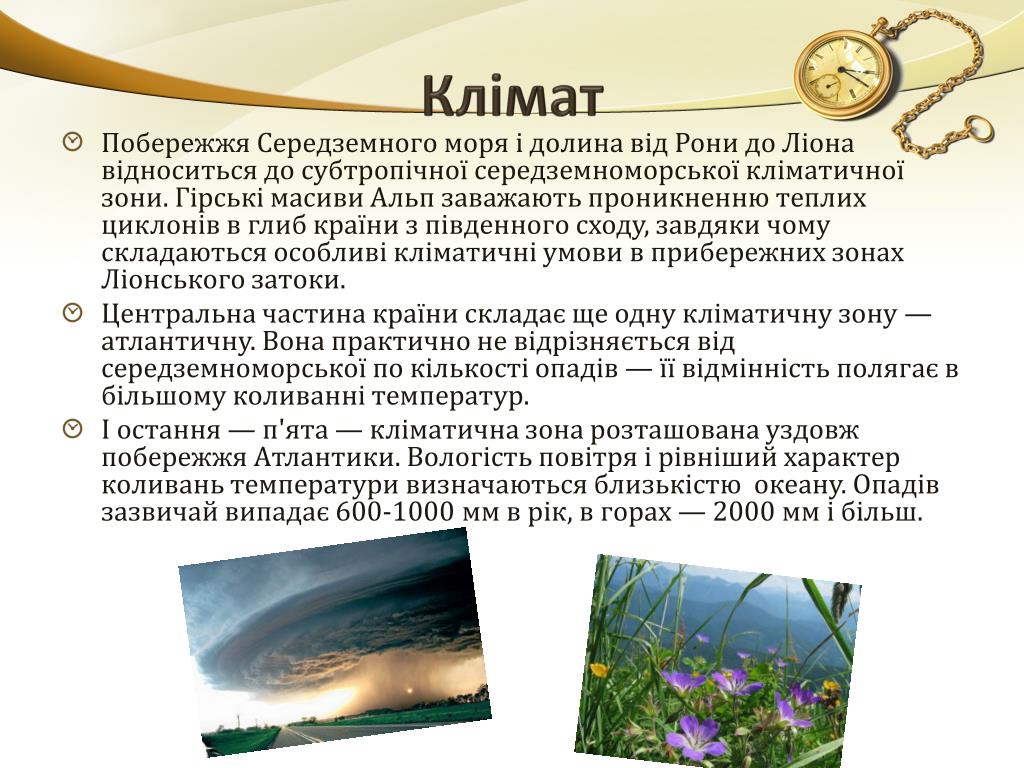 Клімат

Побережжя Середземного моря і долина від Рони до Ліона відноситься до субтропічної середземноморської кліматичної зони. Гірські масиви Альп заважають проникненню теплих циклонів в глиб країни з південного сходу, завдяки чому складаються особливі кліматичні умови в прибережних зонах Ліонського затоки.

Центральна частина країни складає ще одну кліматичну зону — атлантичну. Вона практично не відрізняється від середземноморської по кількості опадів — її відмінність полягає в більшому коливанні температур.

І остання — п'ята — кліматична зона розташована уздовж побережжя Атлантики. Вологість повітря і рівніший характер коливань температури визначаються близькістю океану. Опадів зазвичай випадає 600-1000 мм в рік, в горах — 2000 мм і більш.